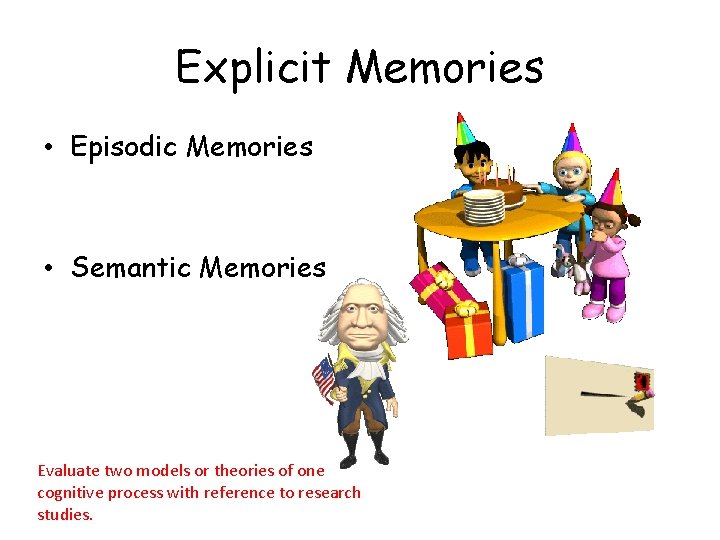 Explicit Memories

• Episodic Memories

• Semantic Memories

Evaluate two models or theories of one cognitive process with reference to research studies.